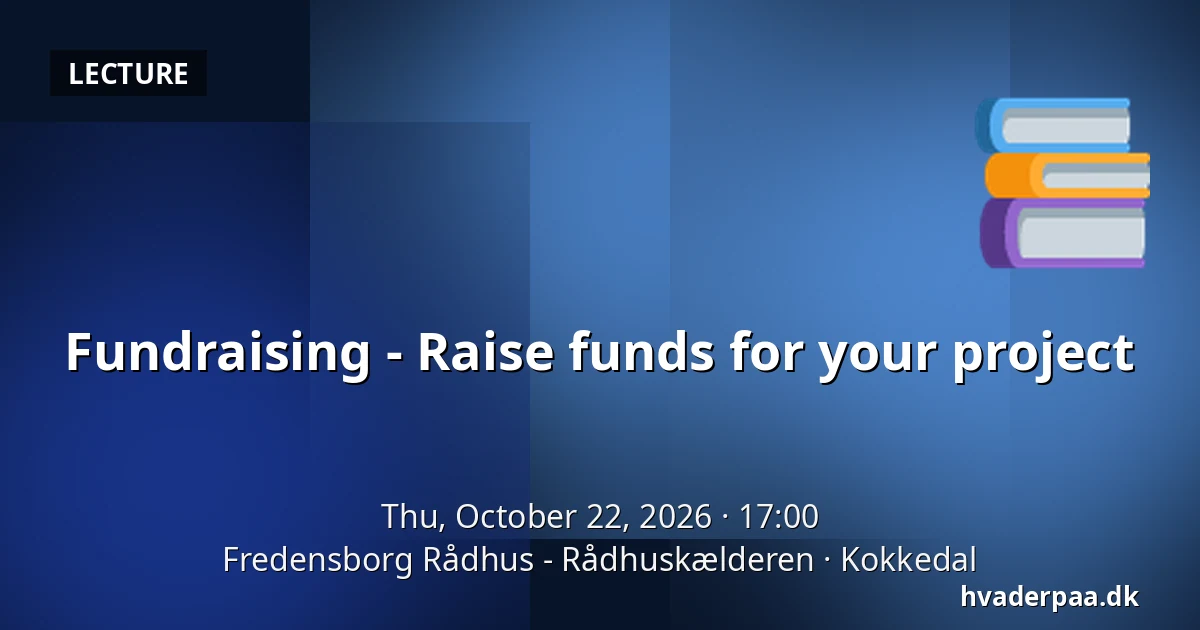 LECTURE

Fundraising - Raise funds for your project

Thu, October 22, 2026 · 17:00
Fredensborg Rådhus - Rådhuskælderen · Kokkedal

hvaderpaa.dk